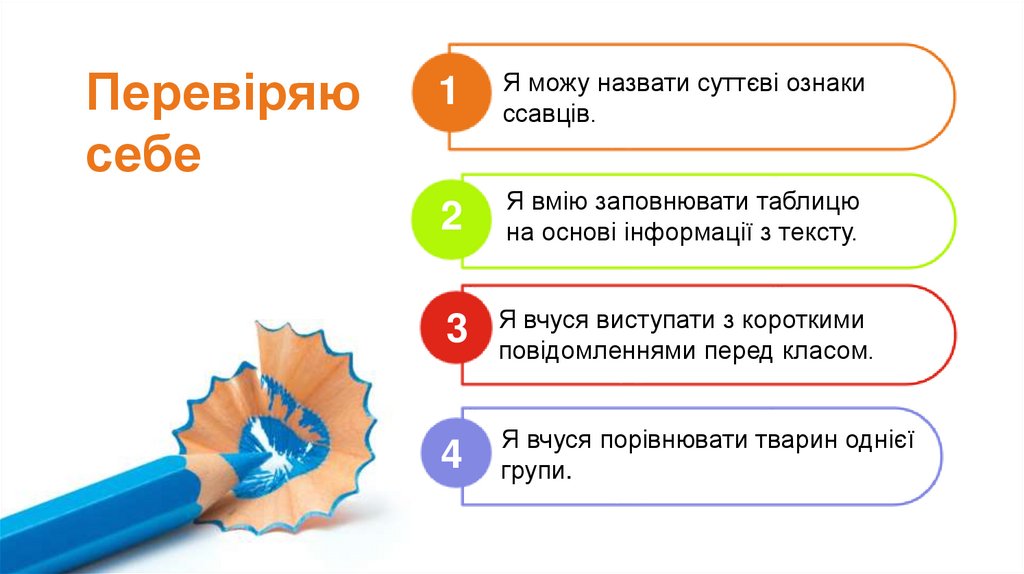 Перевіряю себе

1 Я можу назвати суттєві ознаки ссавців.

2 Я вмію заповнювати таблицю на основі інформації з тексту.

3 Я вчуся виступати з короткими повідомленнями перед класом.

4 Я вчуся порівнювати тварин однієї групи.